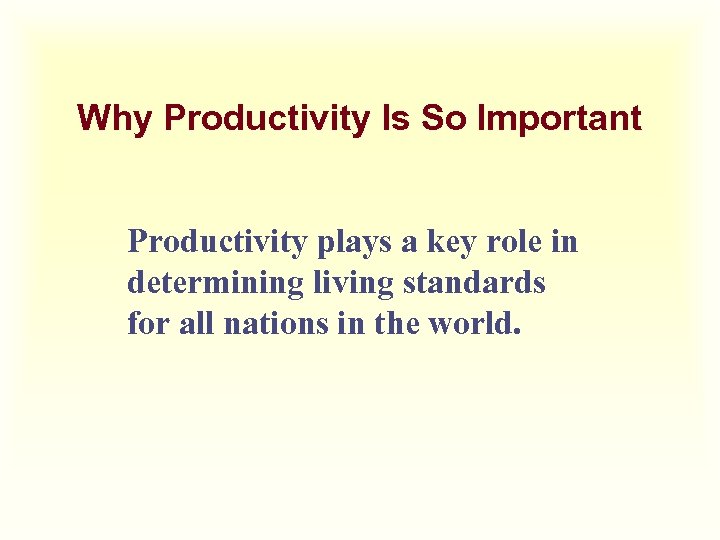 Why Productivity Is So Important

Productivity plays a key role in determining living standards for all nations in the world.